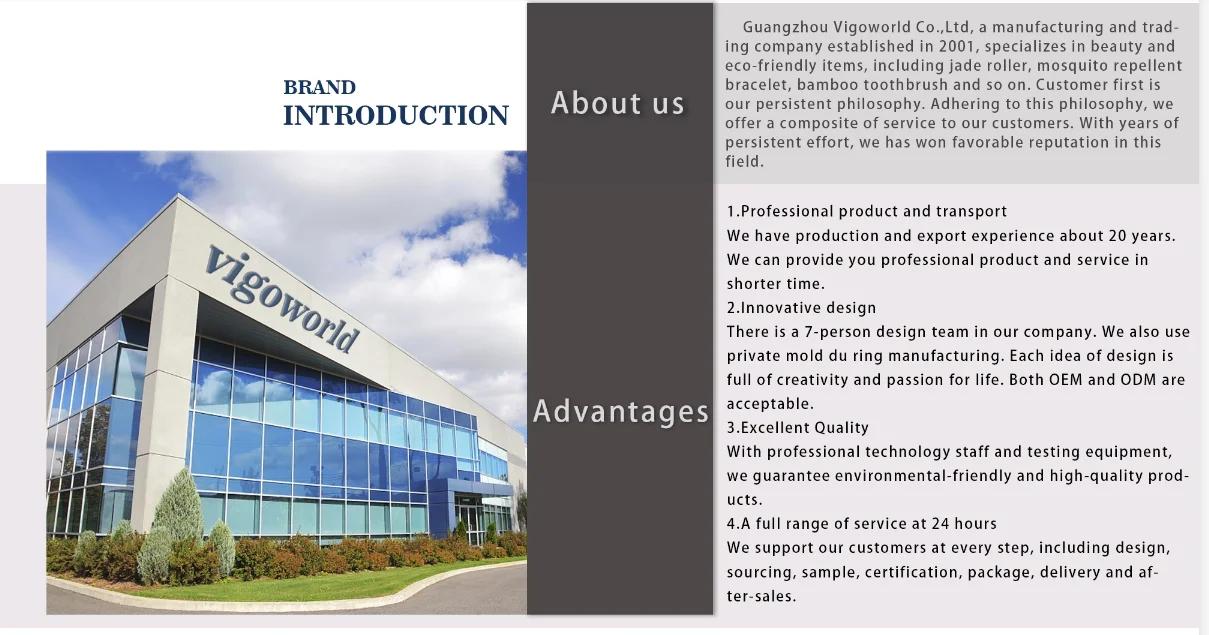 BRAND
INTRODUCTION

vigoworld

About us

Guangzhou Vigoworld Co.,Ltd, a manufacturing and trading company established in 2001, specializes in beauty and eco-friendly items, including jade roller, mosquito repellent bracelet, bamboo toothbrush and so on. Customer first is our persistent philosophy. Adhering to this philosophy, we offer a composite of service to our customers. With years of persistent effort, we has won favorable reputation in this field.

Advantages

1.Professional product and transport
We have production and export experience about 20 years. We can provide you professional product and service in shorter time.
2.Innovative design
There is a 7-person design team in our company. We also use private mold du ring manufacturing. Each idea of design is full of creativity and passion for life. Both OEM and ODM are acceptable.
3.Excellent Quality
With professional technology staff and testing equipment, we guarantee environmental-friendly and high-quality products.
4.A full range of service at 24 hours
We support our customers at every step, including design, sourcing, sample, certification, package, delivery and after-sales.